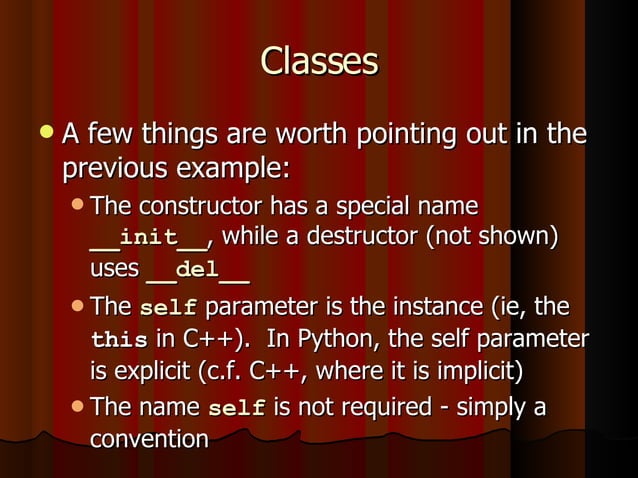 Classes

A few things are worth pointing out in the previous example:

The constructor has a special name __init__, while a destructor (not shown) uses __del__

The self parameter is the instance (ie, the this in C++). In Python, the self parameter is explicit (c.f. C++, where it is implicit)

The name self is not required - simply a convention